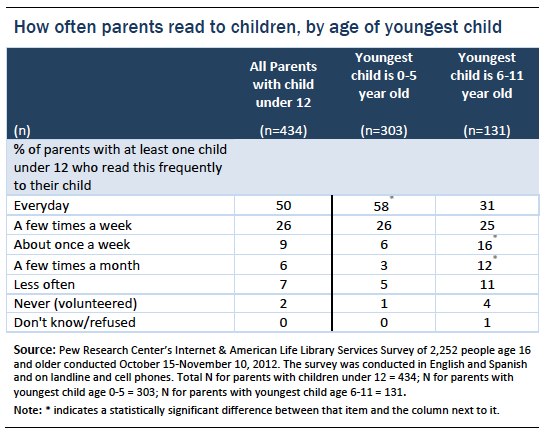 How often parents read to children, by age of youngest child

| (n) | All Parents with child under 12 (n=434) | Youngest child is 0-5 year old (n=303) | Youngest child is 6-11 year old (n=131) |
|---|---|---|---|
| % of parents with at least one child under 12 who read this frequently to their child | | | |
| Everyday | 50 | 58* | 31 |
| A few times a week | 26 | 26 | 25 |
| About once a week | 9 | 6 | 16* |
| A few times a month | 6 | 3 | 12* |
| Less often | 7 | 5 | 11 |
| Never (volunteered) | 2 | 1 | 4 |
| Don't know/refused | 0 | 0 | 1 |

Source: Pew Research Center's Internet & American Life Library Services Survey of 2,252 people age 16 and older conducted October 15-November 10, 2012. The survey was conducted in English and Spanish and on landline and cell phones. Total N for parents with children under 12 = 434; N for parents with youngest child age 0-5 = 303; N for parents with youngest child age 6-11 = 131.

Note: * indicates a statistically significant difference between that item and the column next to it.